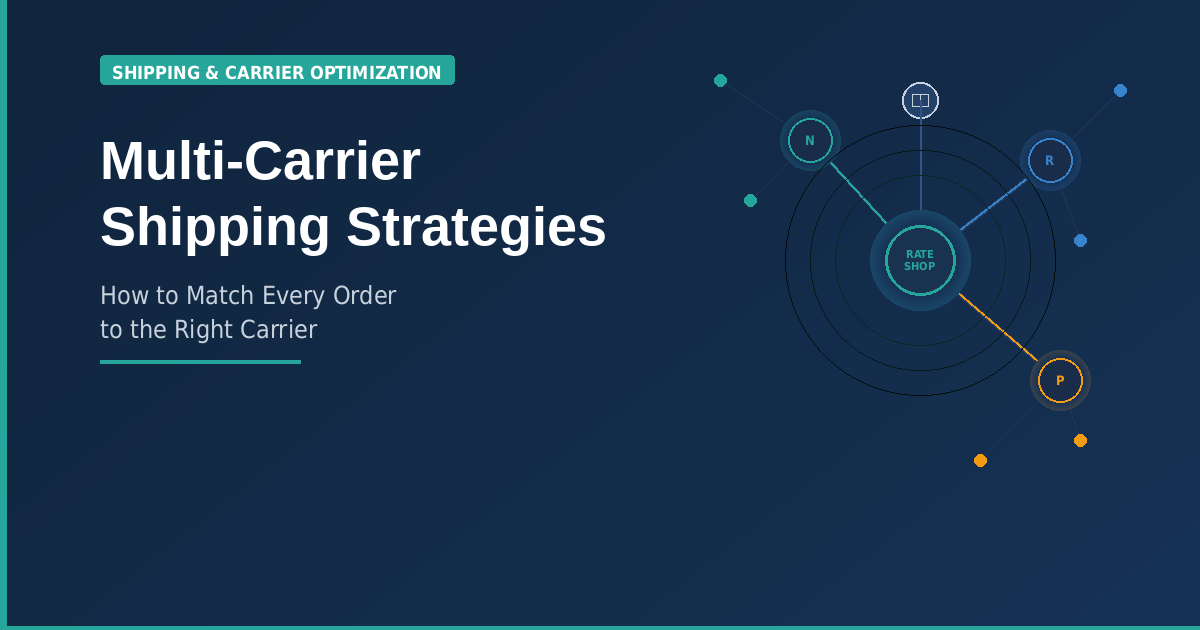 SHIPPING & CARRIER OPTIMIZATION

Multi-Carrier Shipping Strategies

How to Match Every Order to the Right Carrier

N

R

RATE SHOP

P